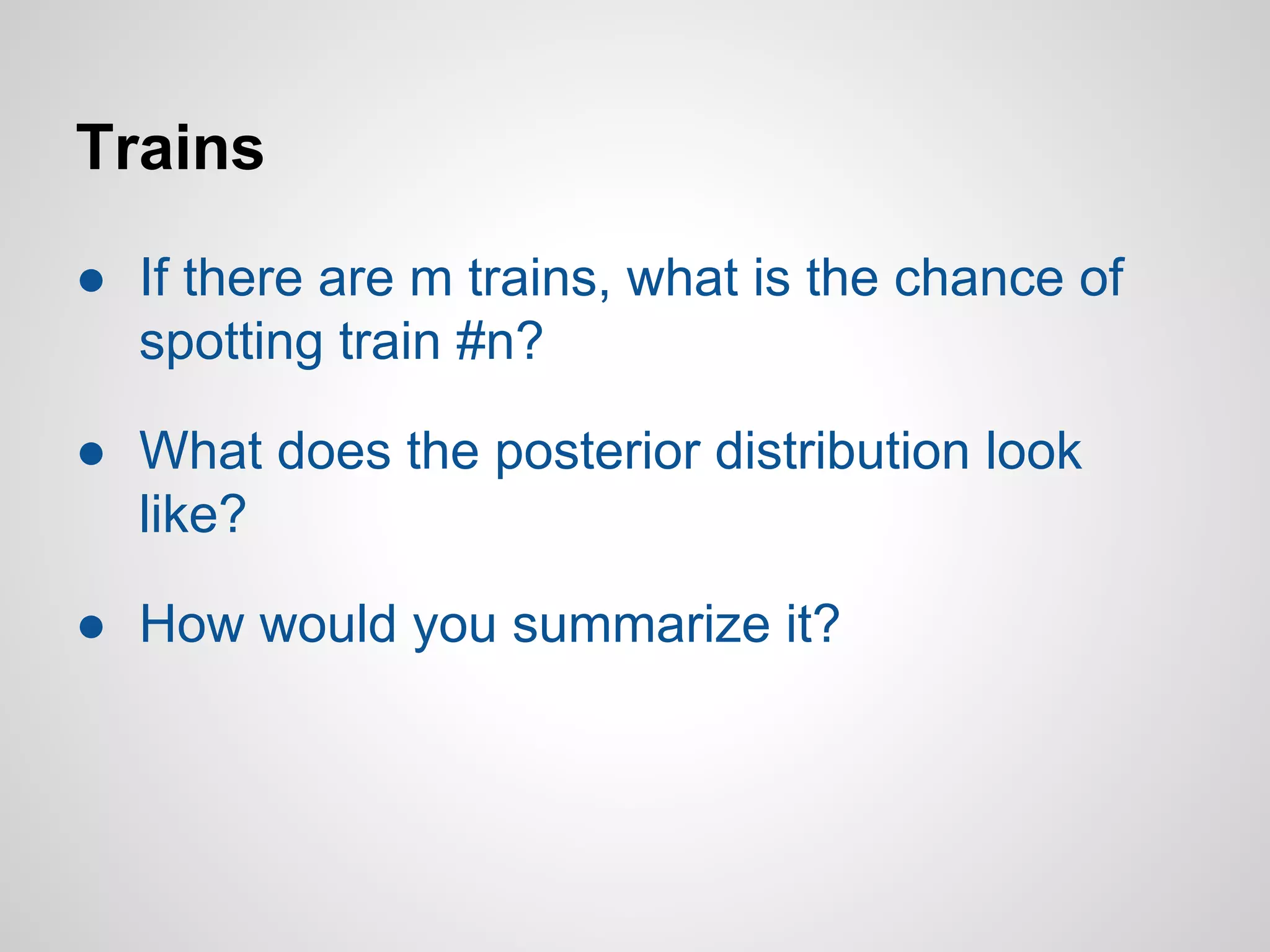 Trains

● If there are m trains, what is the chance of spotting train #n?

● What does the posterior distribution look like?

● How would you summarize it?